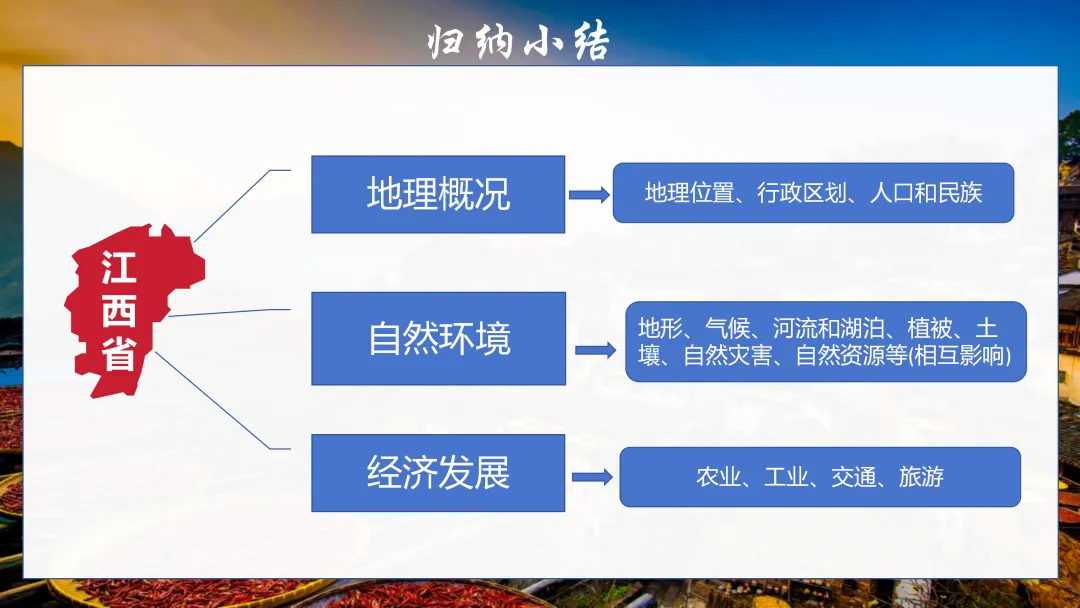 归纳小结

江西省

地理概况

地理位置、行政区划、人口和民族

自然环境

地形、气候、河流和湖泊、植被、土壤、自然灾害、自然资源等(相互影响)

经济发展

农业、工业、交通、旅游